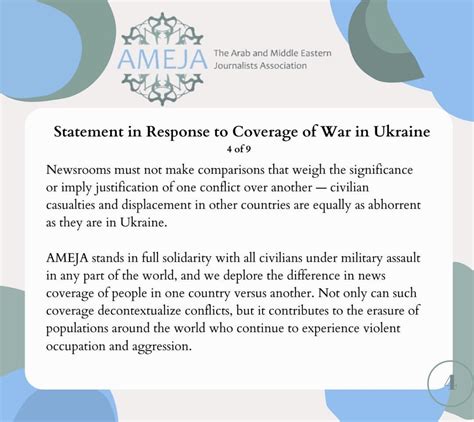 AMEJA The Arab and Middle Eastern Journalists Association

Statement in Response to Coverage of War in Ukraine
4 of 9

Newsrooms must not make comparisons that weigh the significance or imply justification of one conflict over another — civilian casualties and displacement in other countries are equally as abhorrent as they are in Ukraine.

AMEJA stands in full solidarity with all civilians under military assault in any part of the world, and we deplore the difference in news coverage of people in one country versus another. Not only can such coverage decontextualize conflicts, but it contributes to the erasure of populations around the world who continue to experience violent occupation and aggression.

4